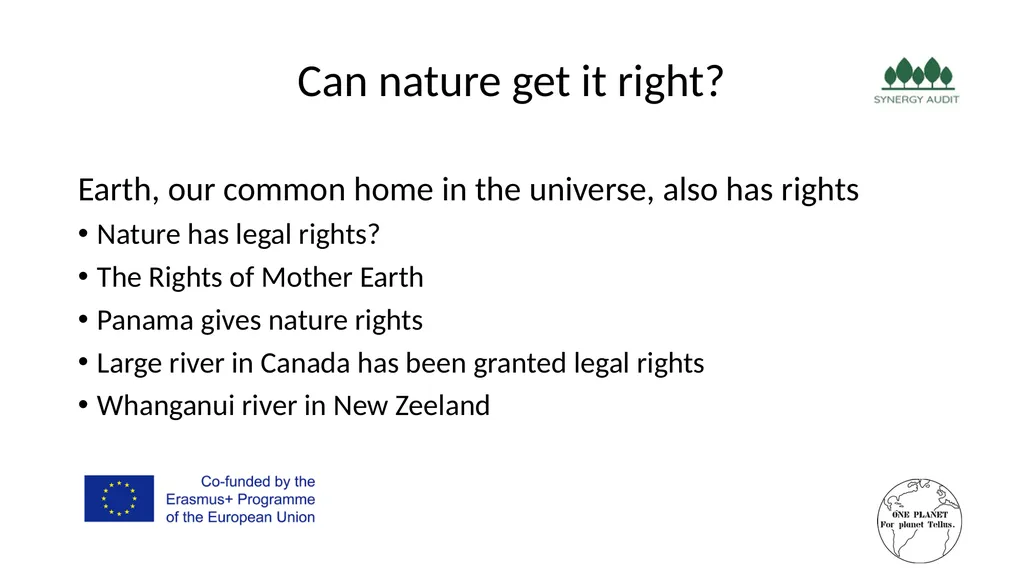 Can nature get it right?

SYNERGY AUDIT

Earth, our common home in the universe, also has rights

• Nature has legal rights?
• The Rights of Mother Earth
• Panama gives nature rights
• Large river in Canada has been granted legal rights
• Whanganui river in New Zeeland

Co-funded by the Erasmus+ Programme of the European Union

ONE PLANET For planet Tellus.